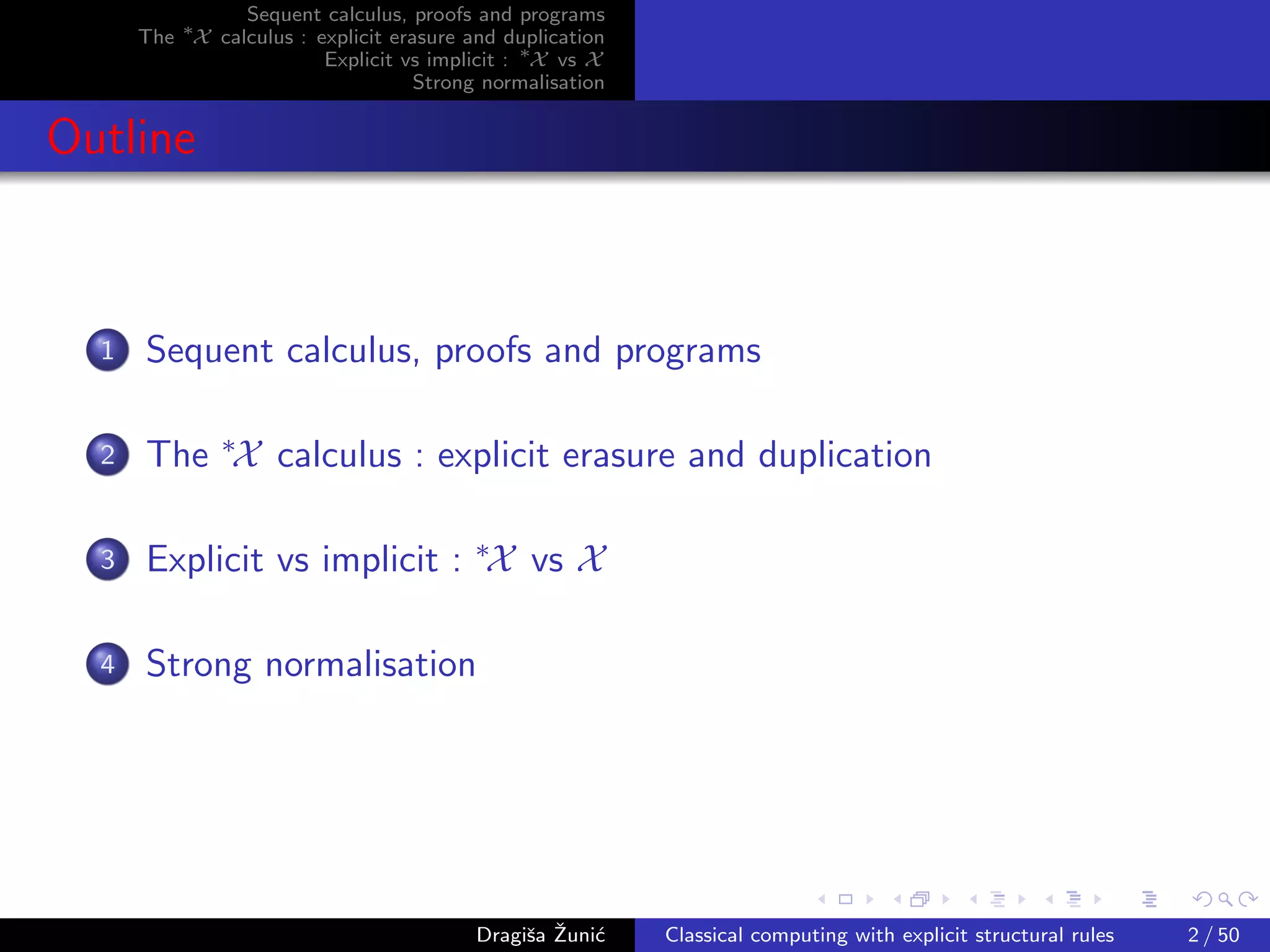 Sequent calculus, proofs and programs
The $^*\mathcal{X}$ calculus : explicit erasure and duplication
Explicit vs implicit : $^*\mathcal{X}$ vs $\mathcal{X}$
Strong normalisation

Outline

1 Sequent calculus, proofs and programs

2 The $^*\mathcal{X}$ calculus : explicit erasure and duplication

3 Explicit vs implicit : $^*\mathcal{X}$ vs $\mathcal{X}$

4 Strong normalisation

Dragiša Žunić Classical computing with explicit structural rules 2 / 50